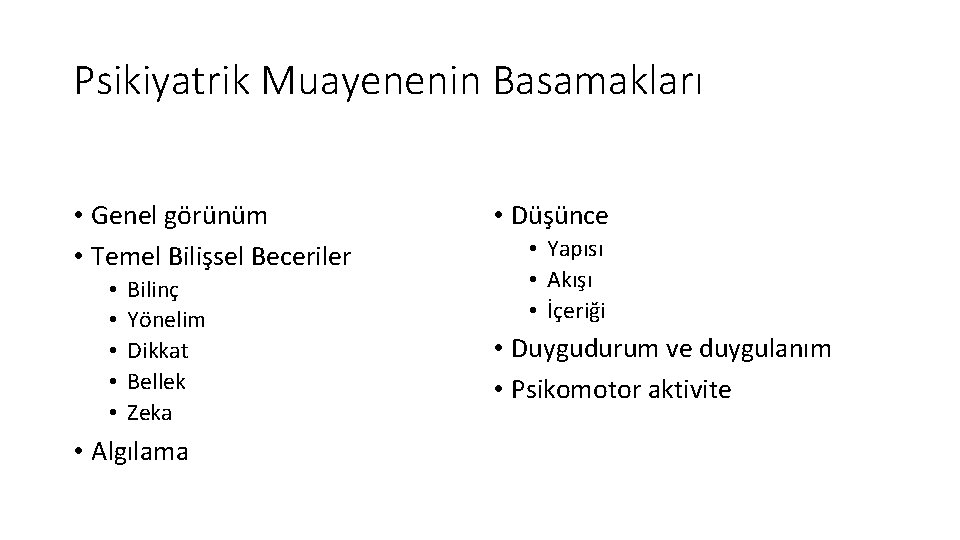 Psikiyatrik Muayenenin Basamakları

• Genel görünüm
• Temel Bilişsel Beceriler
  • Bilinç
  • Yönelim
  • Dikkat
  • Bellek
  • Zeka
• Algılama

• Düşünce
  • Yapısı
  • Akışı
  • İçeriği
• Duygudurum ve duygulanım
• Psikomotor aktivite